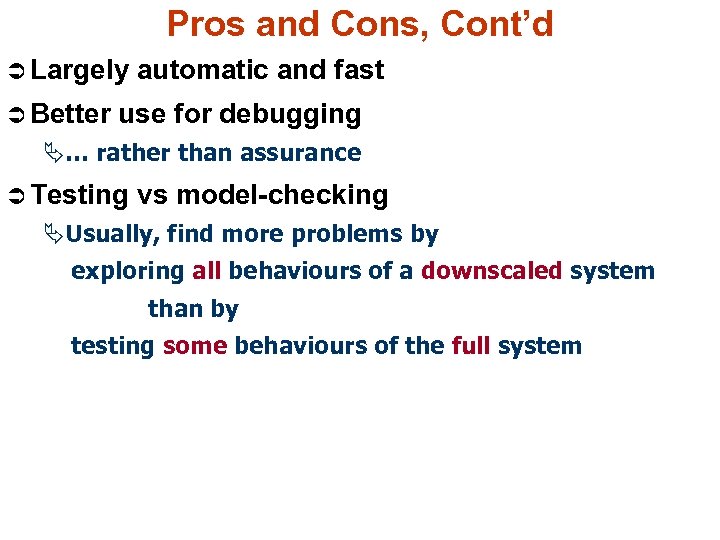 Pros and Cons, Cont'd

➲ Largely automatic and fast

➲ Better use for debugging

… rather than assurance

➲ Testing vs model-checking

Usually, find more problems by exploring all behaviours of a downscaled system than by testing some behaviours of the full system